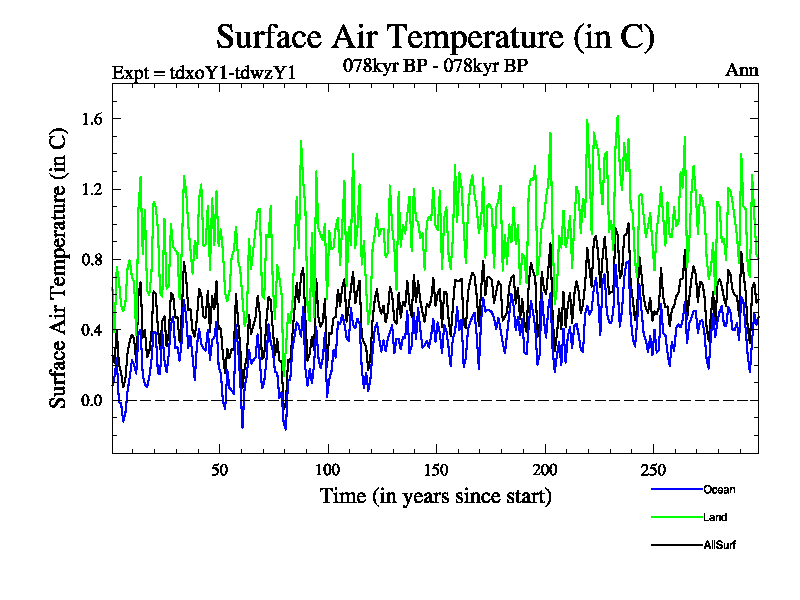 Surface Air Temperature (in C)

Expt = tdxoY1-tdwzY1

078kyr BP - 078kyr BP

Ann

Surface Air Temperature (in C)

1.6
1.2
0.8
0.4
0.0

50
100
150
200
250

Time (in years since start)

Ocean
Land
AllSurf